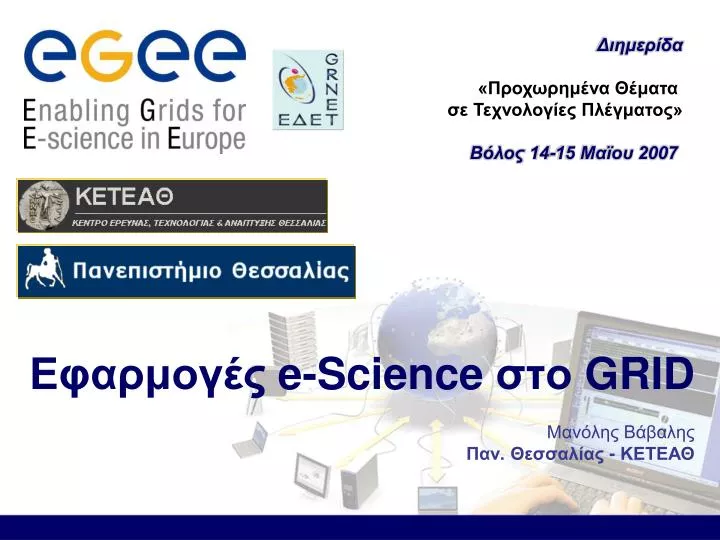 egee
Enabling Grids for E-science in Europe

GRNET
ΕΔΕΤ

Διημερίδα

«Προχωρημένα Θέματα σε Τεχνολογίες Πλέγματος»

Βόλος 14-15 Μαΐου 2007

ΚΕΤΕΑΘ
ΚΕΝΤΡΟ ΕΡΕΥΝΑΣ, ΤΕΧΝΟΛΟΓΙΑΣ & ΑΝΑΠΤΥΞΗΣ ΘΕΣΣΑΛΙΑΣ

Πανεπιστήμιο Θεσσαλίας

Εφαρμογές e-Science στο GRID

Μανόλης Βάβαλης
Παν. Θεσσαλίας - ΚΕΤΕΑΘ